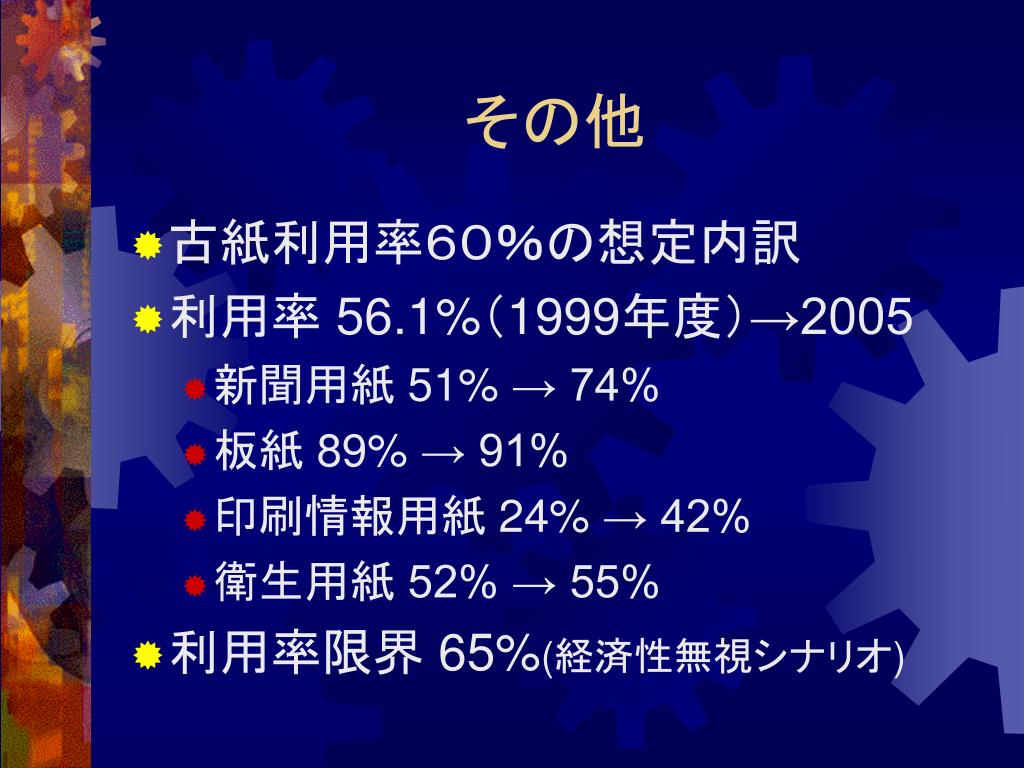 その他

古紙利用率60%の想定内訳

利用率 56.1%（1999年度）→2005

新聞用紙 51% → 74%

板紙 89% → 91%

印刷情報用紙 24% → 42%

衛生用紙 52% → 55%

利用率限界 65%(経済性無視シナリオ)